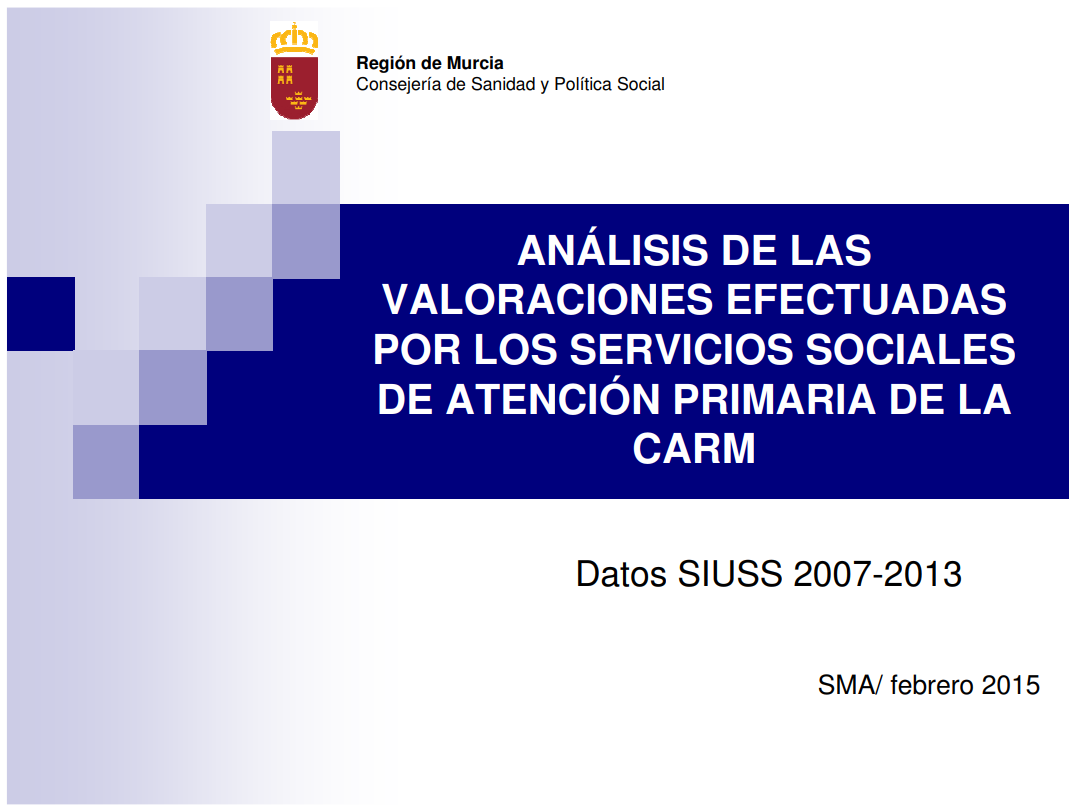 Región de Murcia
Consejería de Sanidad y Política Social

ANÁLISIS DE LAS VALORACIONES EFECTUADAS POR LOS SERVICIOS SOCIALES DE ATENCIÓN PRIMARIA DE LA CARM

Datos SIUSS 2007-2013

SMA/ febrero 2015